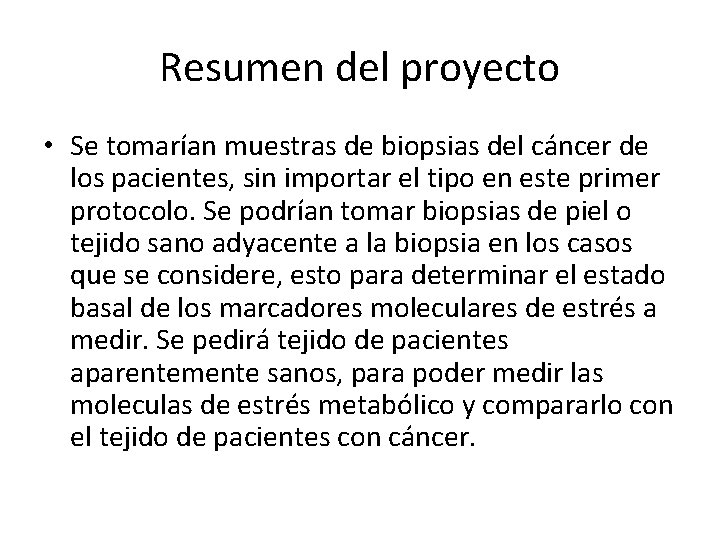 Resumen del proyecto

• Se tomarían muestras de biopsias del cáncer de los pacientes, sin importar el tipo en este primer protocolo. Se podrían tomar biopsias de piel o tejido sano adyacente a la biopsia en los casos que se considere, esto para determinar el estado basal de los marcadores moleculares de estrés a medir. Se pedirá tejido de pacientes aparentemente sanos, para poder medir las moleculas de estrés metabólico y compararlo con el tejido de pacientes con cáncer.